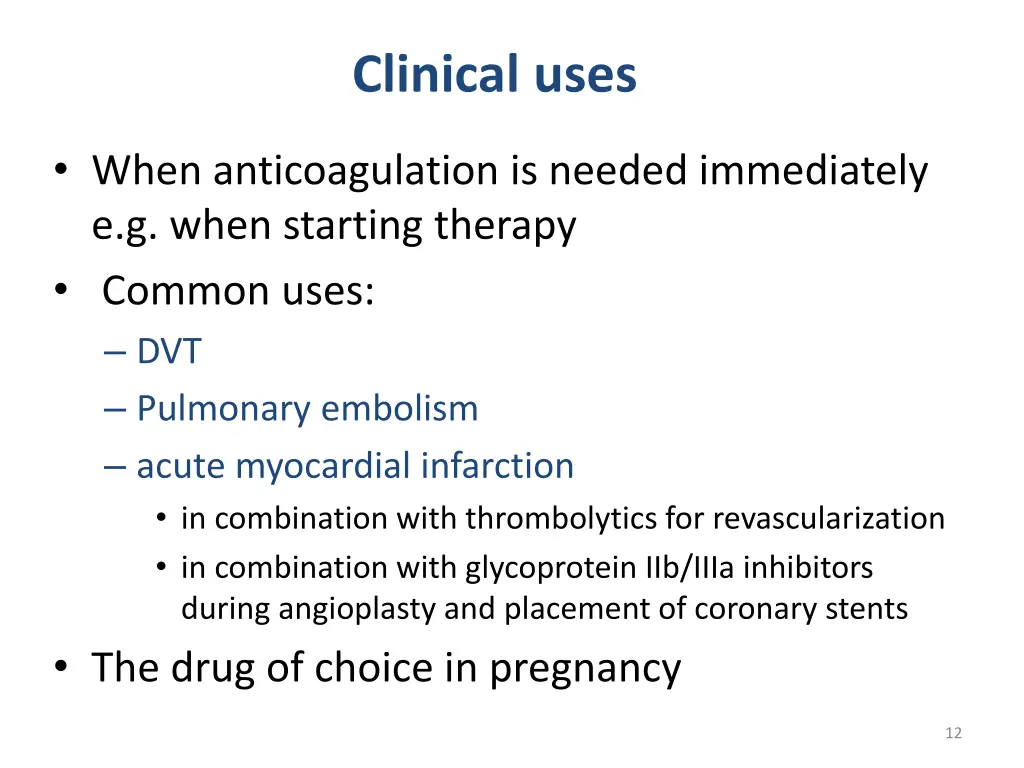 Clinical uses

• When anticoagulation is needed immediately e.g. when starting therapy
• Common uses:
– DVT
– Pulmonary embolism
– acute myocardial infarction
• in combination with thrombolytics for revascularization
• in combination with glycoprotein IIb/IIIa inhibitors during angioplasty and placement of coronary stents
• The drug of choice in pregnancy

12